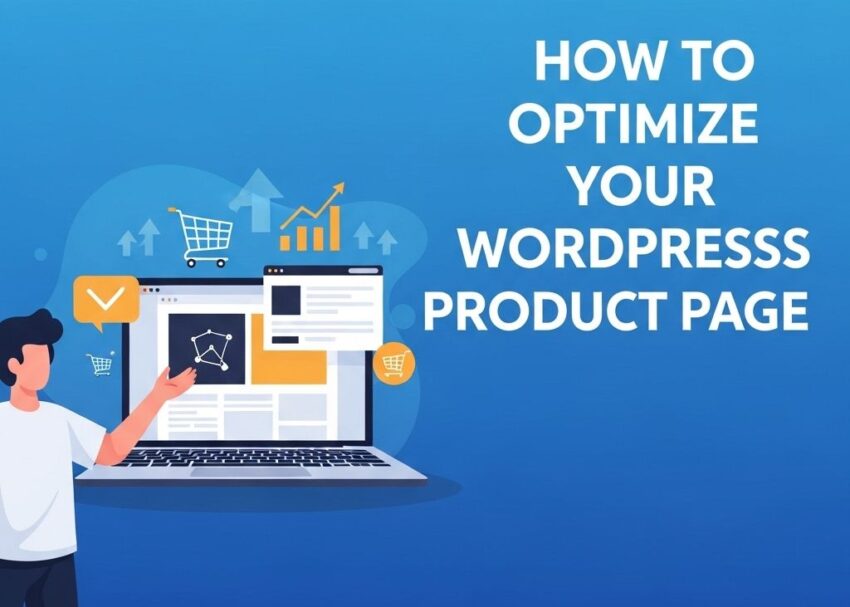 HOW TO
OPTIMIZE
YOUR
WORDPRESSS
PRODUCT PAGE